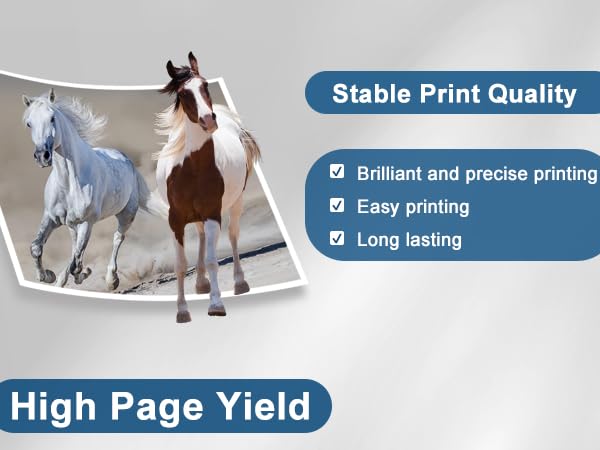 Stable Print Quality

☑ Brilliant and precise printing
☑ Easy printing
☑ Long lasting

High Page Yield